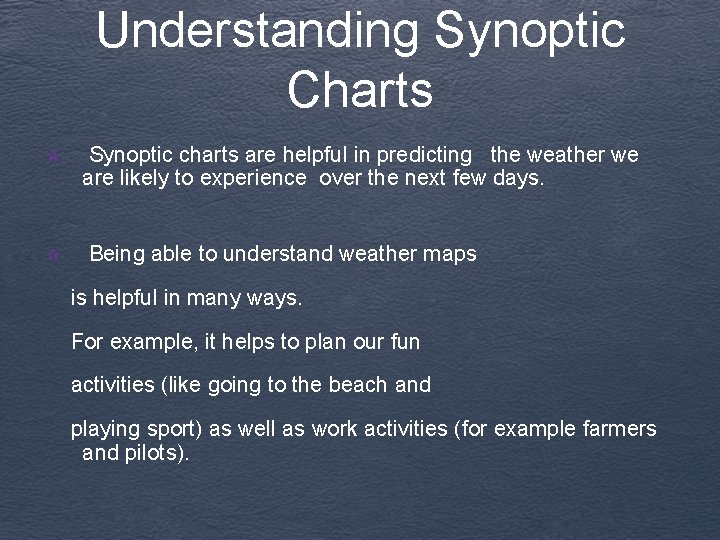 Understanding Synoptic Charts

Synoptic charts are helpful in predicting the weather we are likely to experience over the next few days.

Being able to understand weather maps

is helpful in many ways.

For example, it helps to plan our fun

activities (like going to the beach and

playing sport) as well as work activities (for example farmers and pilots).